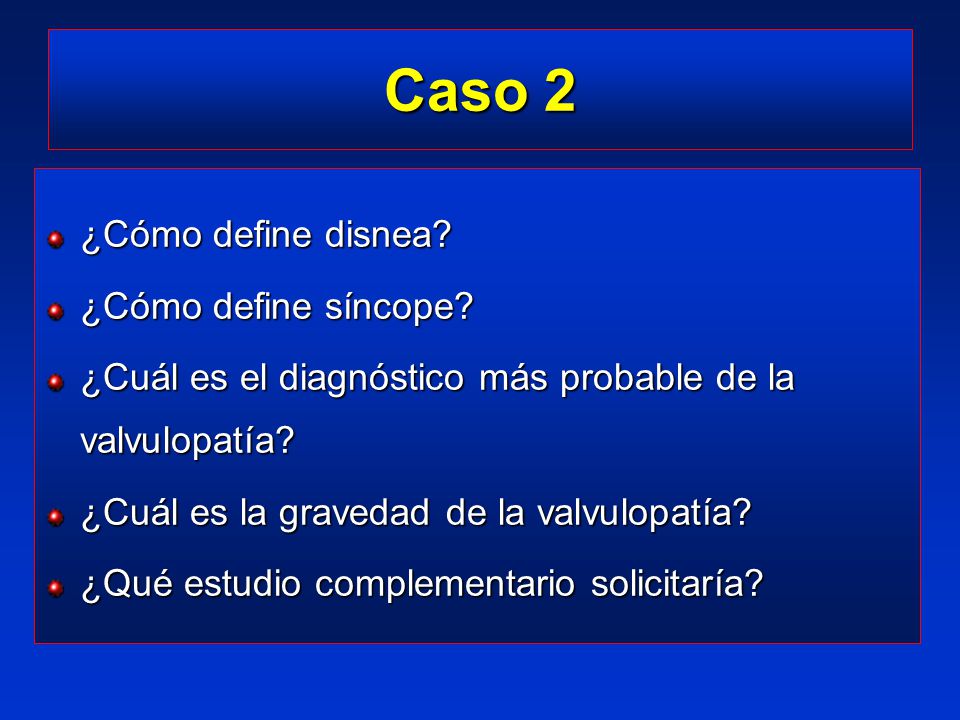 Caso 2

¿Cómo define disnea?

¿Cómo define síncope?

¿Cuál es el diagnóstico más probable de la valvulopatía?

¿Cuál es la gravedad de la valvulopatía?

¿Qué estudio complementario solicitaría?